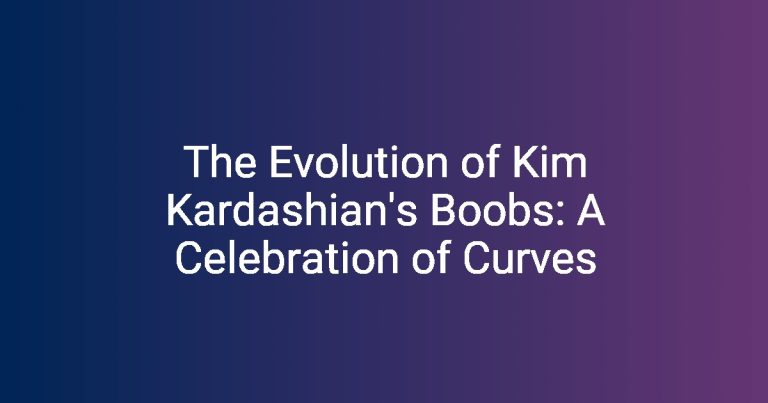 The Evolution of Kim Kardashian's Boobs: A Celebration of Curves